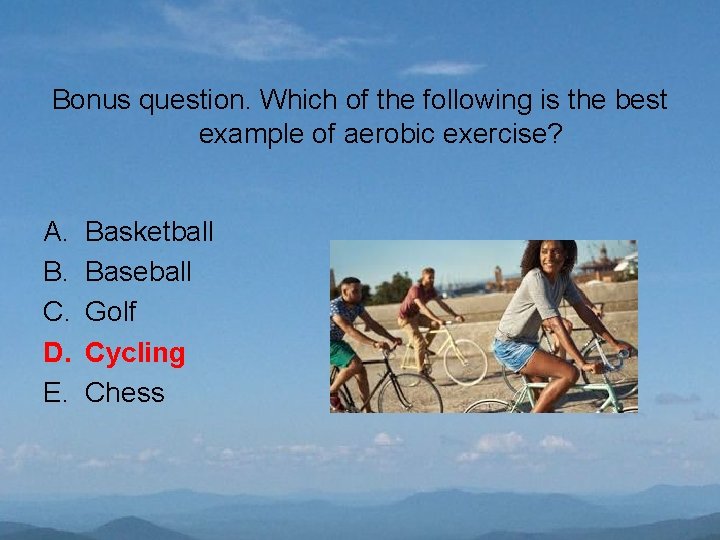 Bonus question. Which of the following is the best example of aerobic exercise?

A. Basketball
B. Baseball
C. Golf
D. Cycling
E. Chess